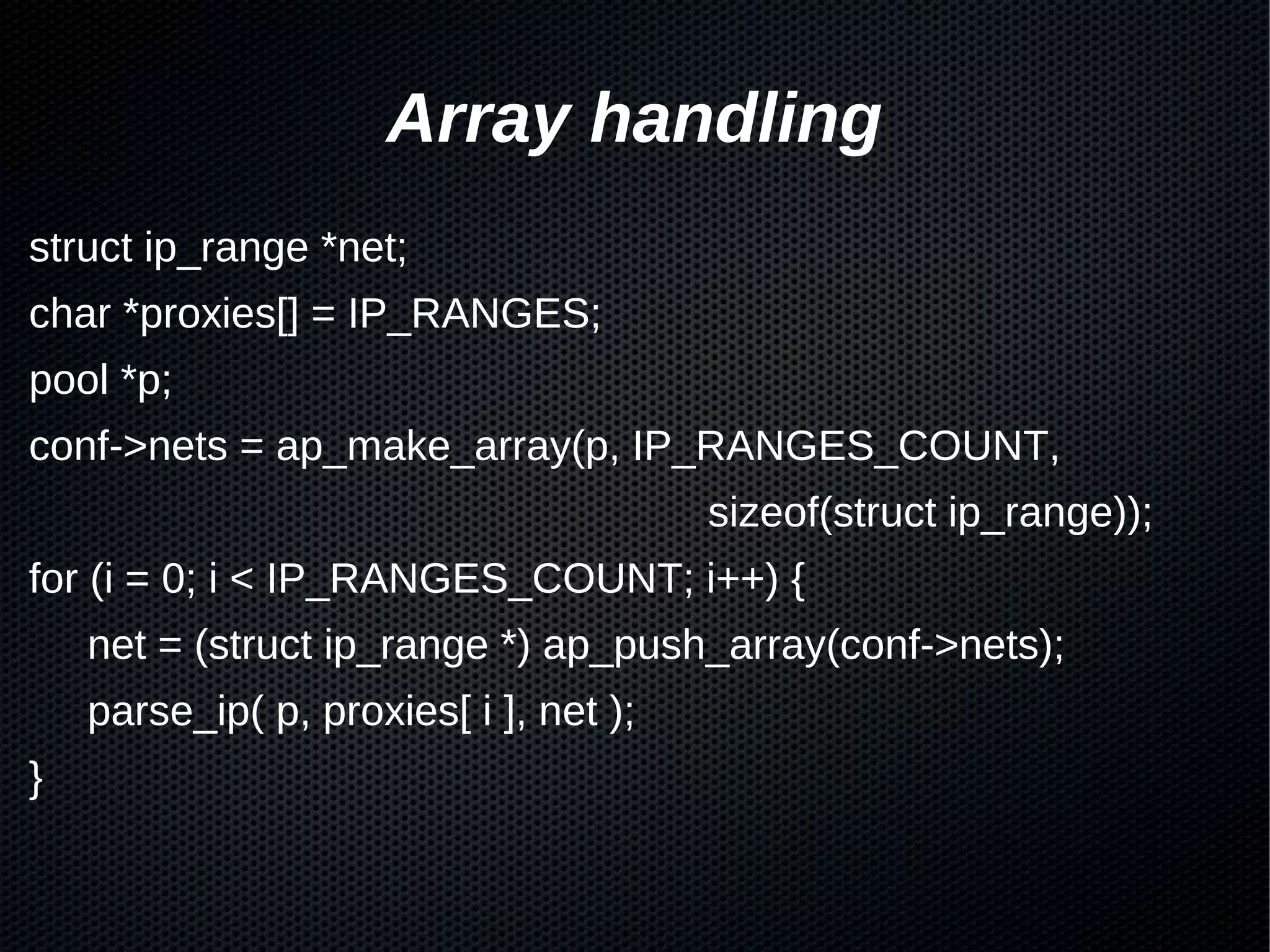 Array handling

struct ip_range *net;
char *proxies[] = IP_RANGES;
pool *p;
conf->nets = ap_make_array(p, IP_RANGES_COUNT,
sizeof(struct ip_range));
for (i = 0; i < IP_RANGES_COUNT; i++) {
net = (struct ip_range *) ap_push_array(conf->nets);
parse_ip( p, proxies[ i ], net );
}